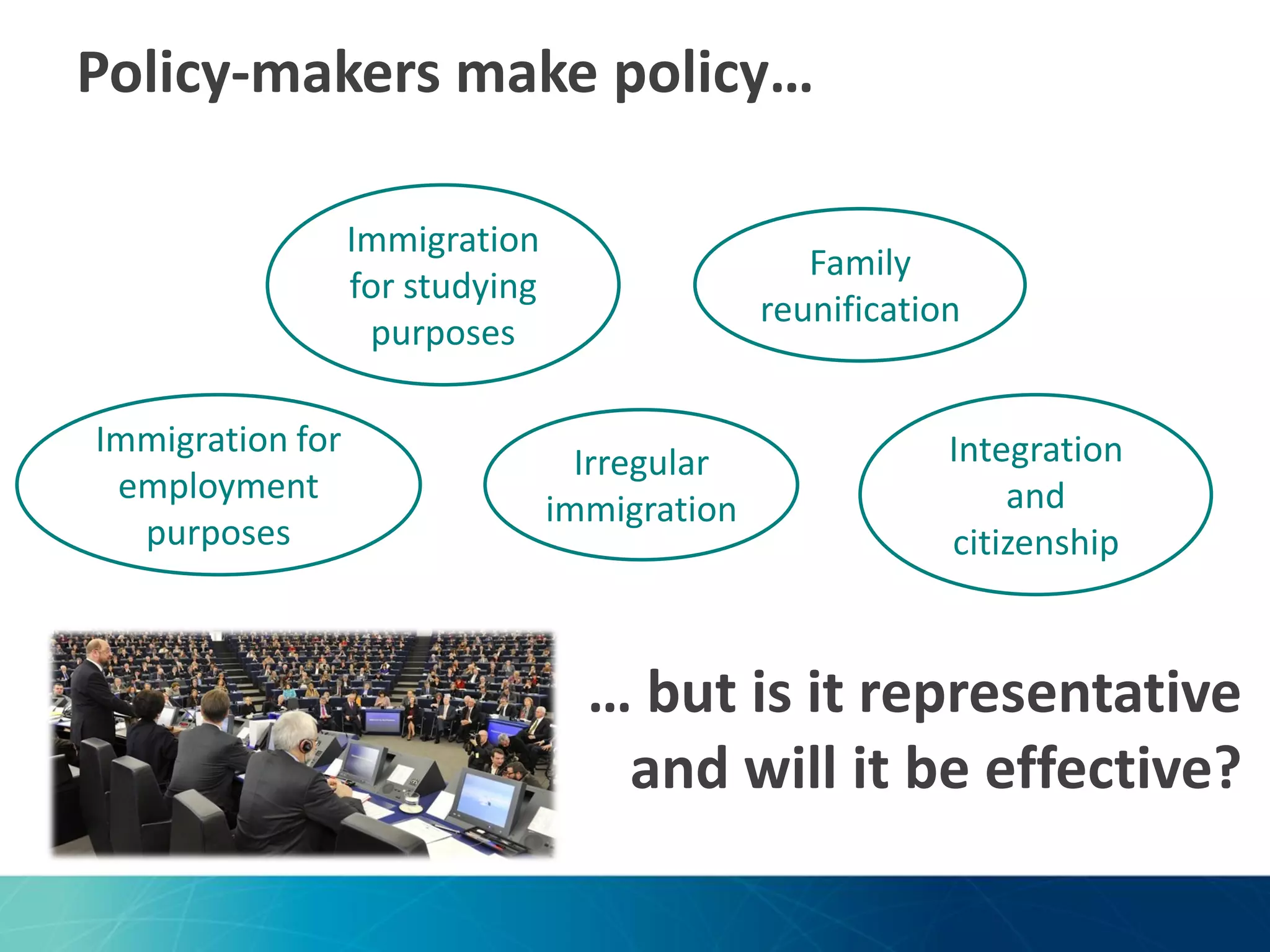 Policy-makers make policy…

Immigration for studying purposes

Family reunification

Immigration for employment purposes

Irregular immigration

Integration and citizenship

… but is it representative and will it be effective?